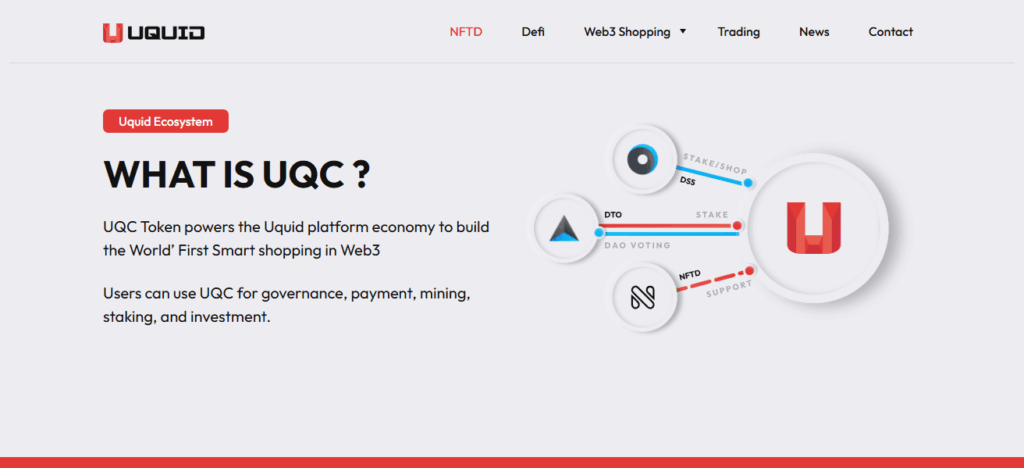 UQUID

NFTD Defi Web3 Shopping Trading News Contact

Uquid Ecosystem

WHAT IS UQC ?

UQC Token powers the Uquid platform economy to build the World' First Smart shopping in Web3

Users can use UQC for governance, payment, mining, staking, and investment.

STAKE/SHOP
DSS
DTO
STAKE
DAO VOTING
NFTD
SUPPORT